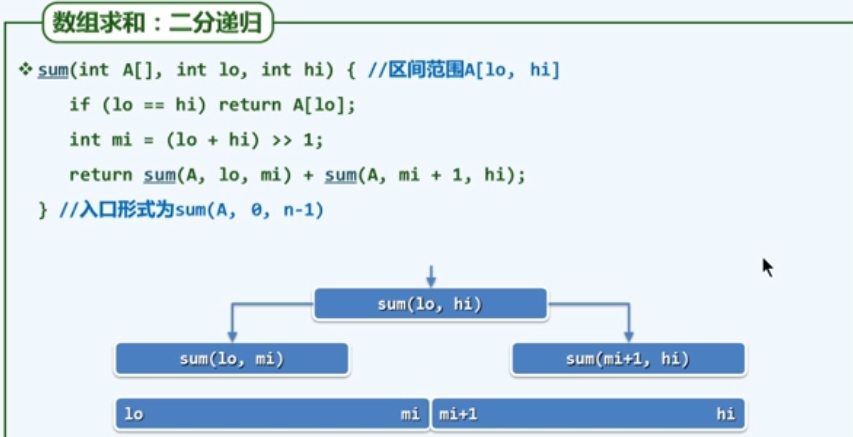 数组求和：二分递归

❖ sum(int A[], int lo, int hi) { //区间范围A[lo, hi]
if (lo == hi) return A[lo];
int mi = (lo + hi) >> 1;
return sum(A, lo, mi) + sum(A, mi + 1, hi);
} //入口形式为sum(A, 0, n-1)

sum(lo, hi)

sum(lo, mi)

sum(mi+1, hi)

lo

mi

mi+1

hi